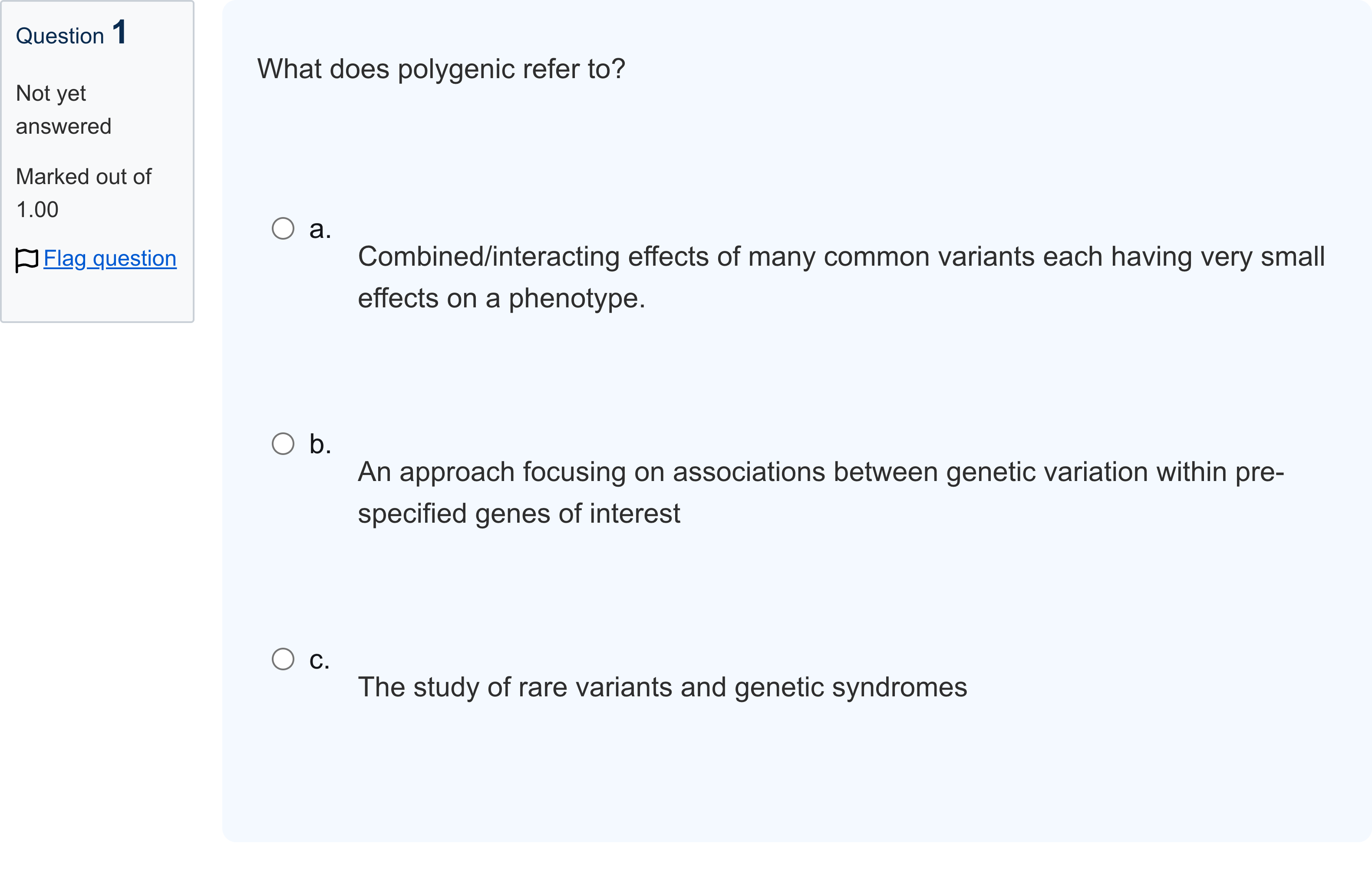 Question 1

Not yet answered

Marked out of 1.00

Flag question

What does polygenic refer to?

a. Combined/interacting effects of many common variants each having very small effects on a phenotype.

b. An approach focusing on associations between genetic variation within pre-specified genes of interest

c. The study of rare variants and genetic syndromes